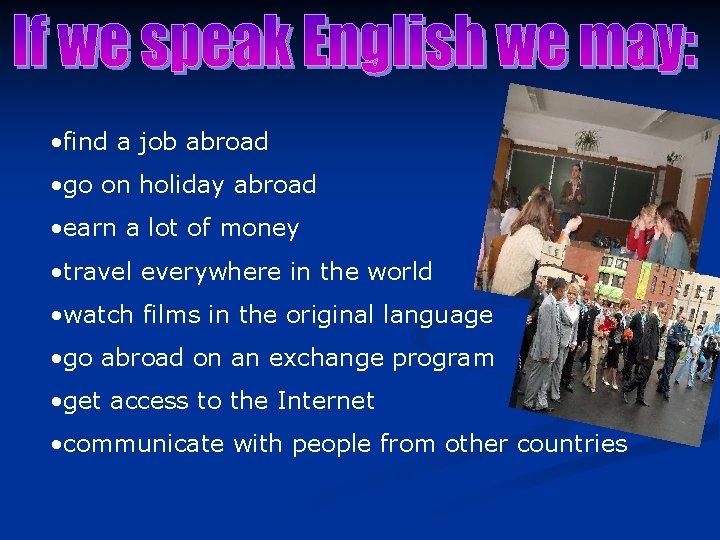 If we speak English we may:

•find a job abroad
•go on holiday abroad
•earn a lot of money
•travel everywhere in the world
•watch films in the original language
•go abroad on an exchange program
•get access to the Internet
•communicate with people from other countries